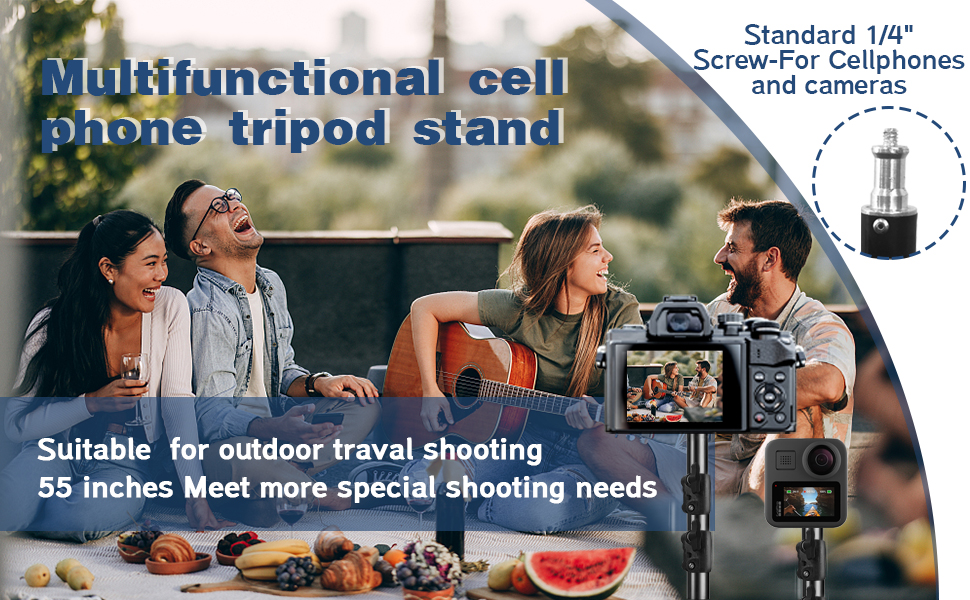 Multifunctional cell phone tripod stand

Standard 1/4" Screw-For Cellphones and cameras

Suitable for outdoor traval shooting
55 inches Meet more special shooting needs